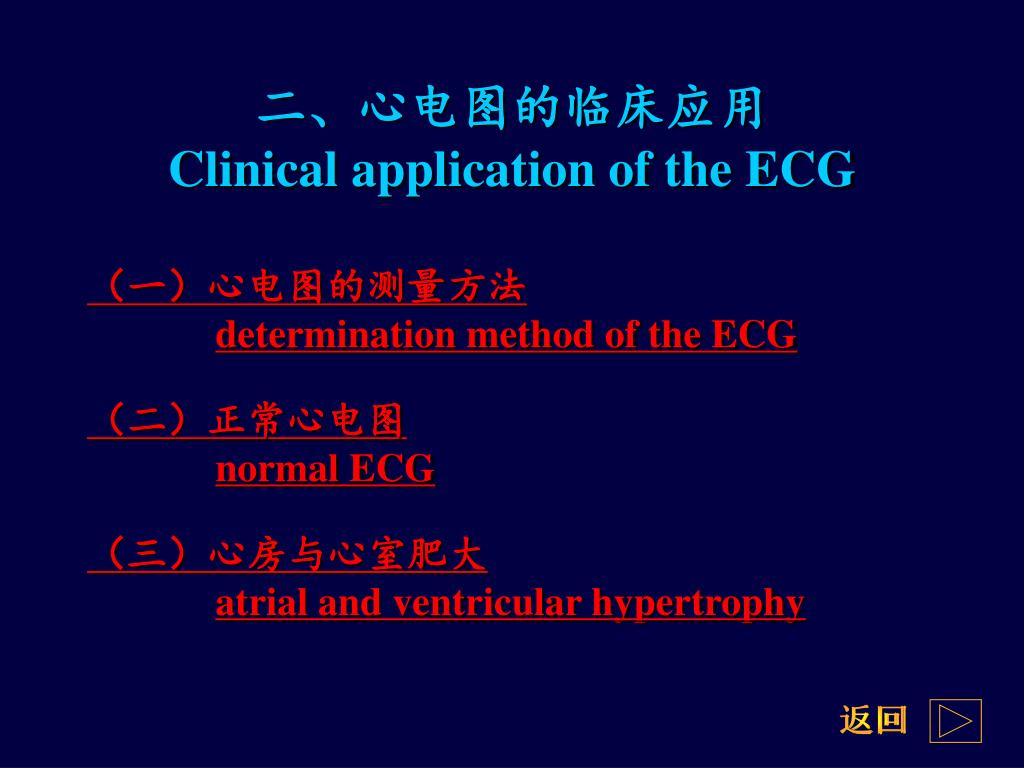 二、心电图的临床应用
Clinical application of the ECG

（一）心电图的测量方法
determination method of the ECG

（二）正常心电图
normal ECG

（三）心房与心室肥大
atrial and ventricular hypertrophy

返回